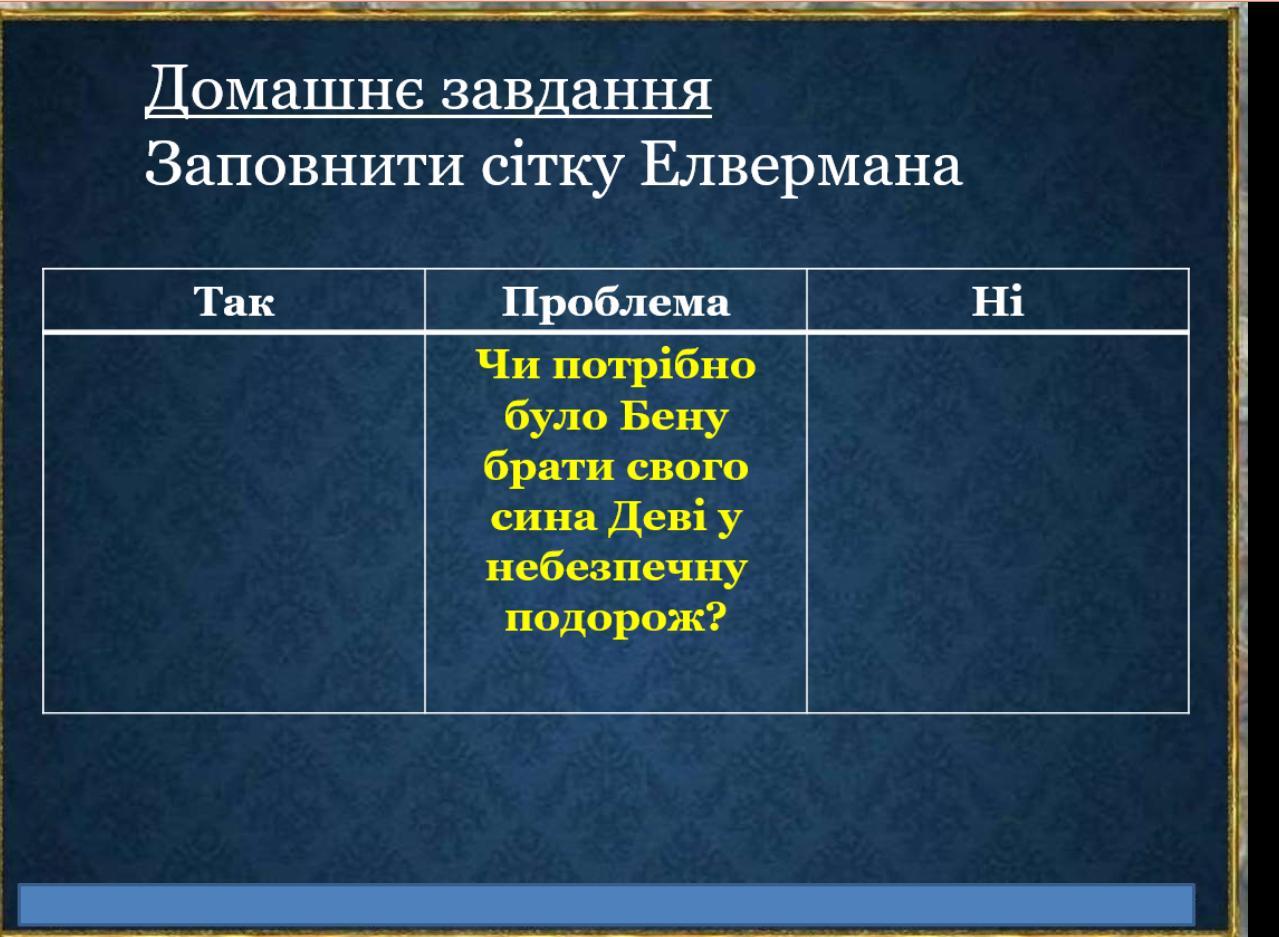 Домашнє завдання
Заповнити сітку Елвермана

| Так | Проблема | Ні |
|---|---|---|
| | Чи потрібно було Бену брати свого сина Деві у небезпечну подорож? | |